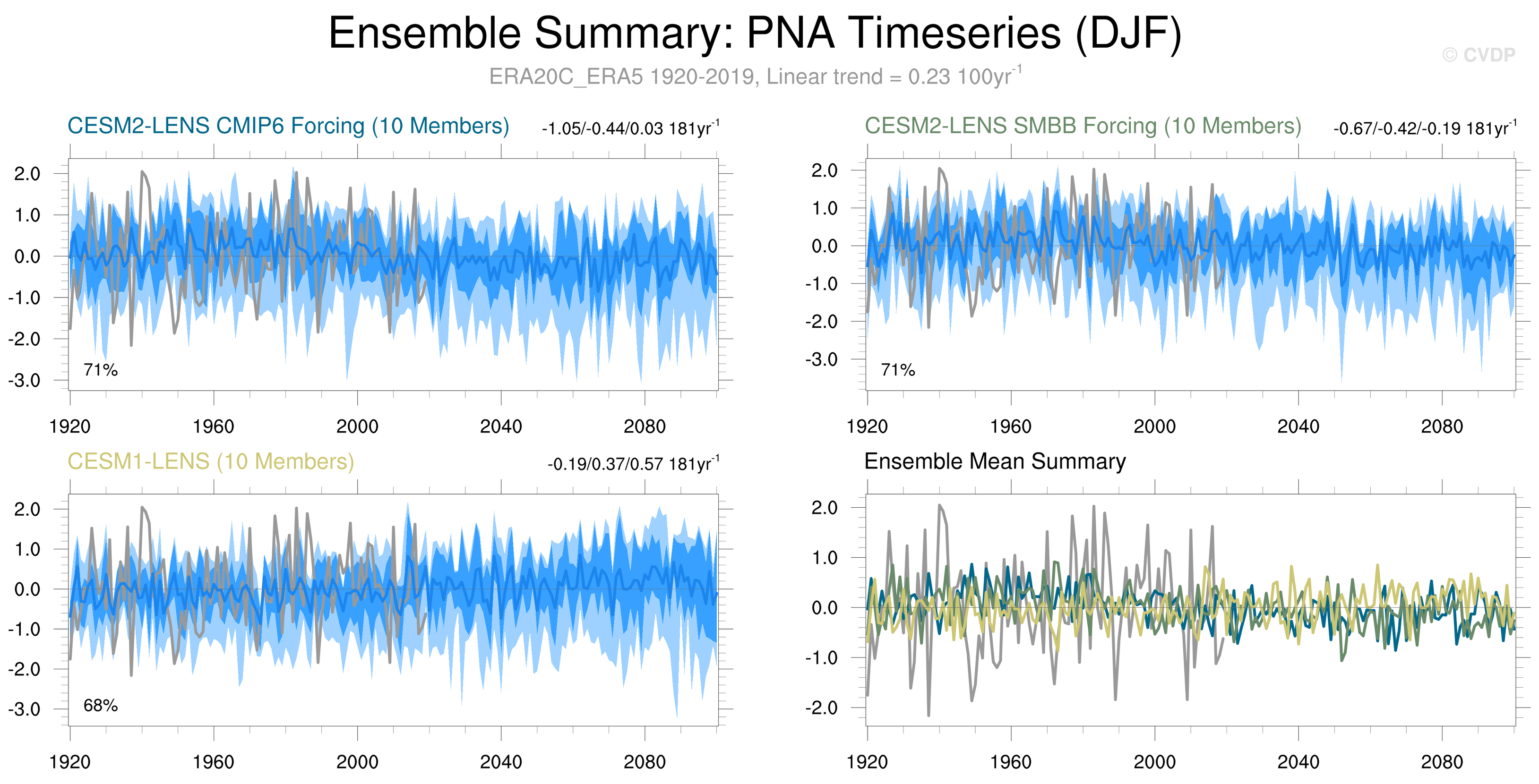 Ensemble Summary: PNA Timeseries (DJF)

© CVDP

ERA20C_ERA5 1920-2019, Linear trend = 0.23 100yr$^{-1}$

CESM2-LENS CMIP6 Forcing (10 Members)

-1.05/-0.44/0.03 181yr$^{-1}$

2.0
1.0
0.0
-1.0
-2.0
-3.0

71%

1920 1960 2000 2040 2080

CESM2-LENS SMBB Forcing (10 Members)

-0.67/-0.42/-0.19 181yr$^{-1}$

2.0
1.0
0.0
-1.0
-2.0
-3.0

71%

1920 1960 2000 2040 2080

CESM1-LENS (10 Members)

-0.19/0.37/0.57 181yr$^{-1}$

2.0
1.0
0.0
-1.0
-2.0
-3.0

68%

1920 1960 2000 2040 2080

Ensemble Mean Summary

2.0
1.0
0.0
-1.0
-2.0

1920 1960 2000 2040 2080